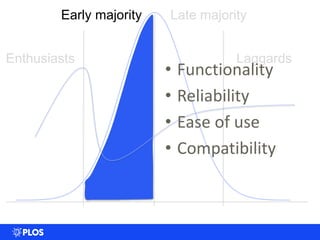 Early majority
Late majority
Enthusiasts
Laggards

• Functionality
• Reliability
• Ease of use
• Compatibility

PLOS